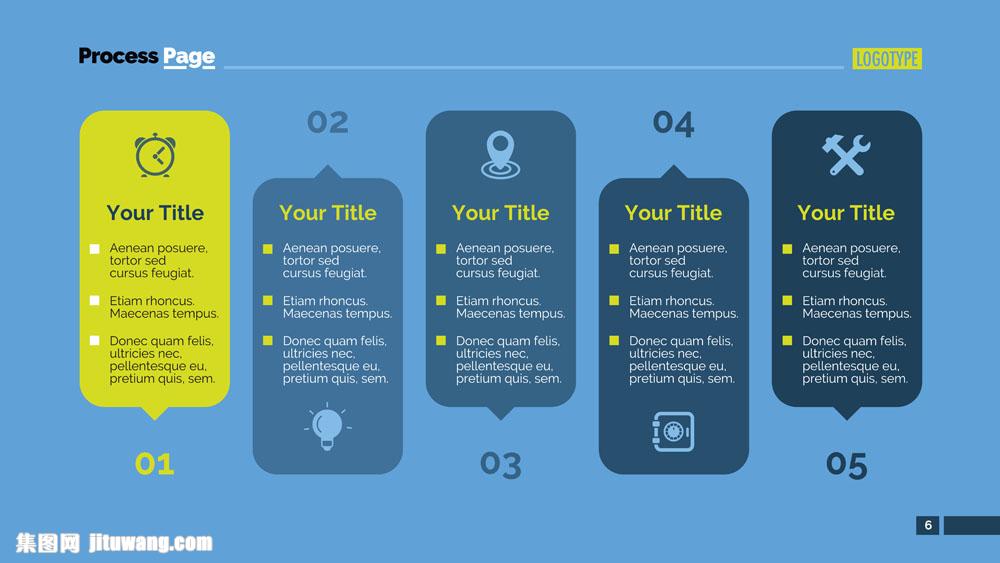 Process Page

LOGOTYPE

Your Title
Aenean posuere, tortor sed cursus feugiat.
Etiam rhoncus. Maecenas tempus.
Donec quam felis, ultricies nec, pellentesque eu, pretium quis, sem.

01

02

Your Title
Aenean posuere, tortor sed cursus feugiat.
Etiam rhoncus. Maecenas tempus.
Donec quam felis, ultricies nec, pellentesque eu, pretium quis, sem.

Your Title
Aenean posuere, tortor sed cursus feugiat.
Etiam rhoncus. Maecenas tempus.
Donec quam felis, ultricies nec, pellentesque eu, pretium quis, sem.

03

04

Your Title
Aenean posuere, tortor sed cursus feugiat.
Etiam rhoncus. Maecenas tempus.
Donec quam felis, ultricies nec, pellentesque eu, pretium quis, sem.

Your Title
Aenean posuere, tortor sed cursus feugiat.
Etiam rhoncus. Maecenas tempus.
Donec quam felis, ultricies nec, pellentesque eu, pretium quis, sem.

05

6

集图网 jituwang.com